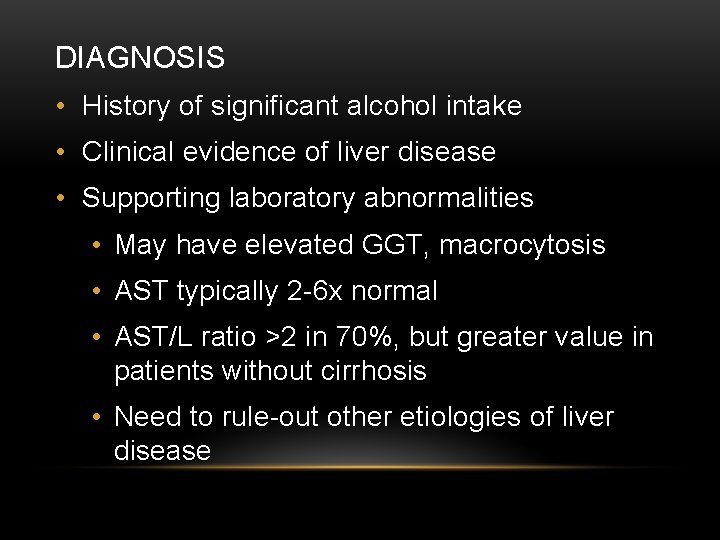 DIAGNOSIS

• History of significant alcohol intake
• Clinical evidence of liver disease
• Supporting laboratory abnormalities
  • May have elevated GGT, macrocytosis
  • AST typically 2-6x normal
  • AST/L ratio >2 in 70%, but greater value in patients without cirrhosis
  • Need to rule-out other etiologies of liver disease